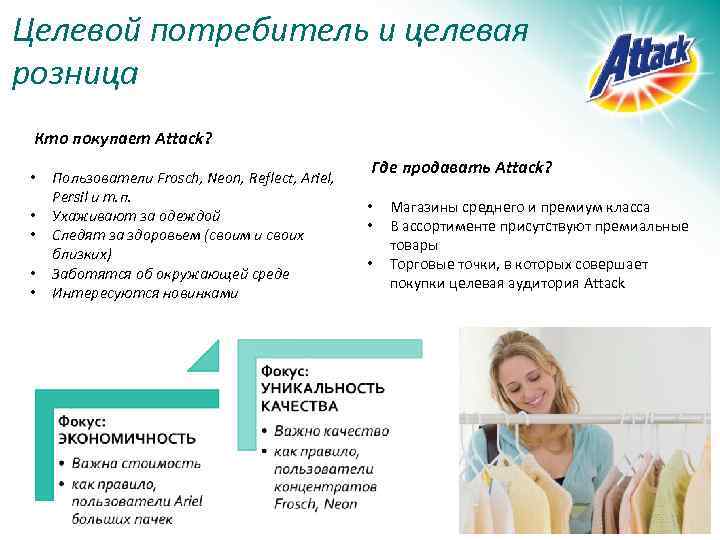 Целевой потребитель и целевая розница

Attack

Кто покупает Attack?

• Пользователи Frosch, Neon, Reflect, Ariel, Persil и т.п.
• Ухаживают за одеждой
• Следят за здоровьем (своим и своих близких)
• Заботятся об окружающей среде
• Интересуются новинками

Где продавать Attack?

• Магазины среднего и премиум класса
• В ассортименте присутствуют премиальные товары
• Торговые точки, в которых совершает покупки целевая аудитория Attack

Фокус:
ЭКОНОМИЧНОСТЬ
• Важна стоимость
• как правило, пользователи Ariel больших пачек

Фокус:
УНИКАЛЬНОСТЬ КАЧЕСТВА
• Важно качество
• как правило, пользователи концентратов Frosch, Neon